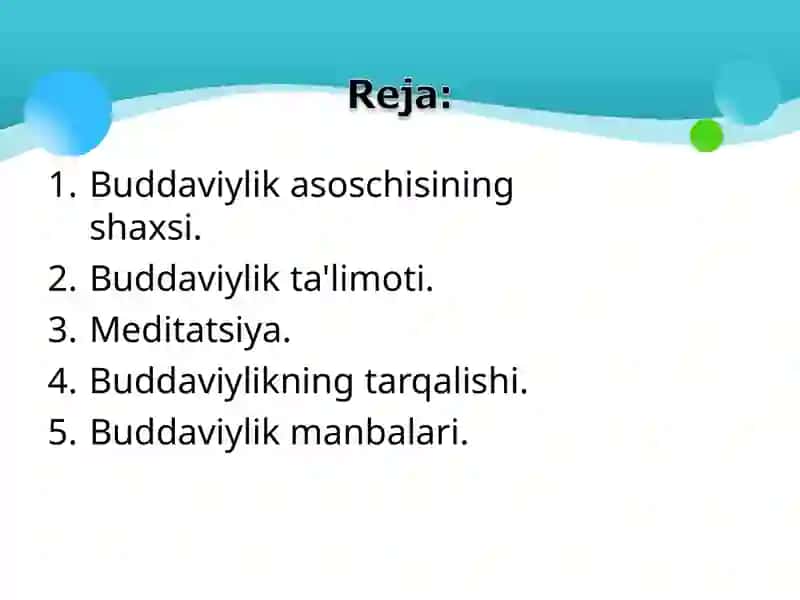 Reja:

1. Buddaviylik asoschisining shaxsi.
2. Buddaviylik ta'limoti.
3. Meditatsiya.
4. Buddaviylikning tarqalishi.
5. Buddaviylik manbalari.